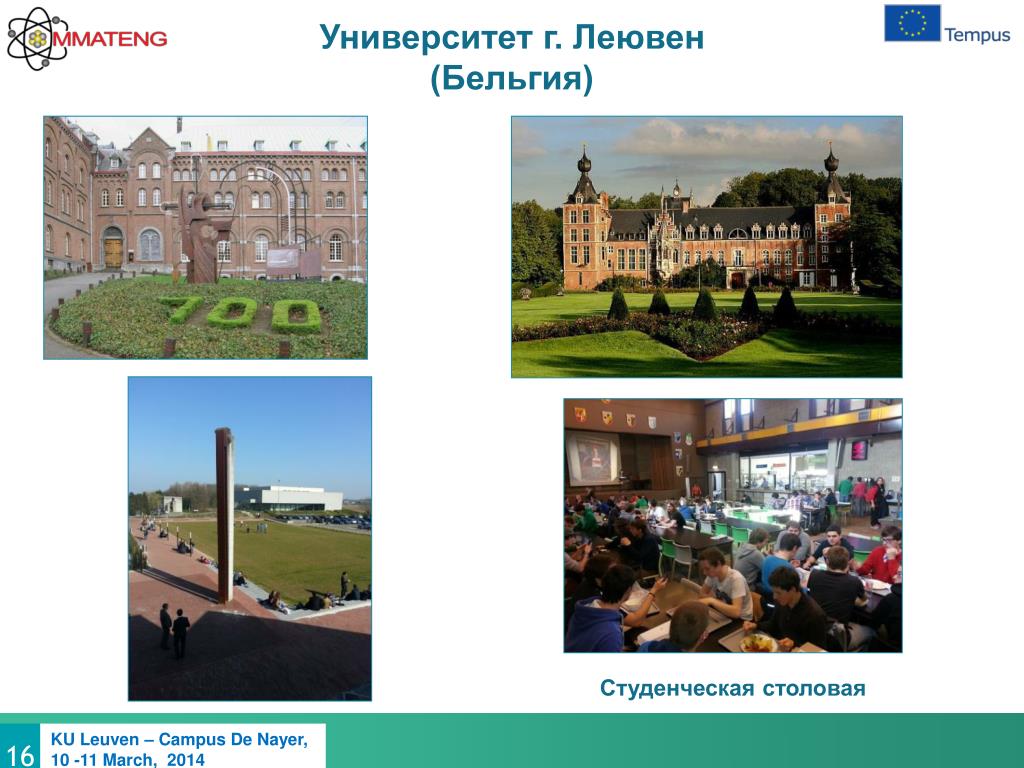 MMATENG

Университет г. Леювен (Бельгия)

Tempus

700

Студенческая столовая

16

KU Leuven – Campus De Nayer, 10 -11 March, 2014